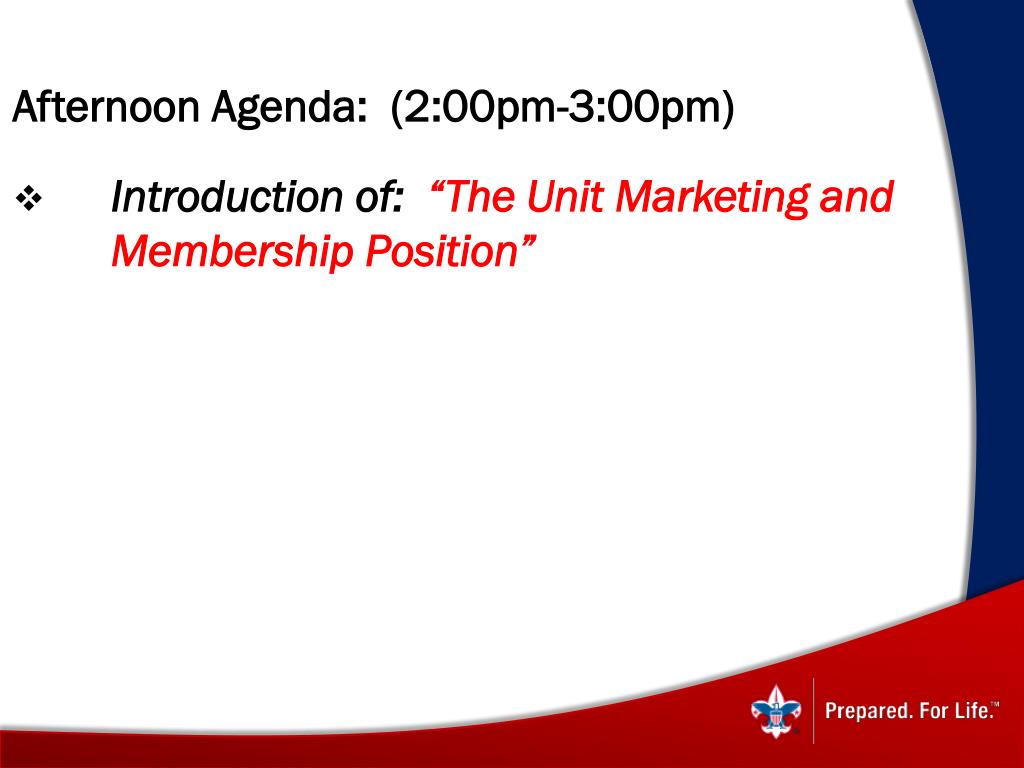 Afternoon Agenda: (2:00pm-3:00pm)

❖ Introduction of: “The Unit Marketing and Membership Position”

Prepared. For Life.™